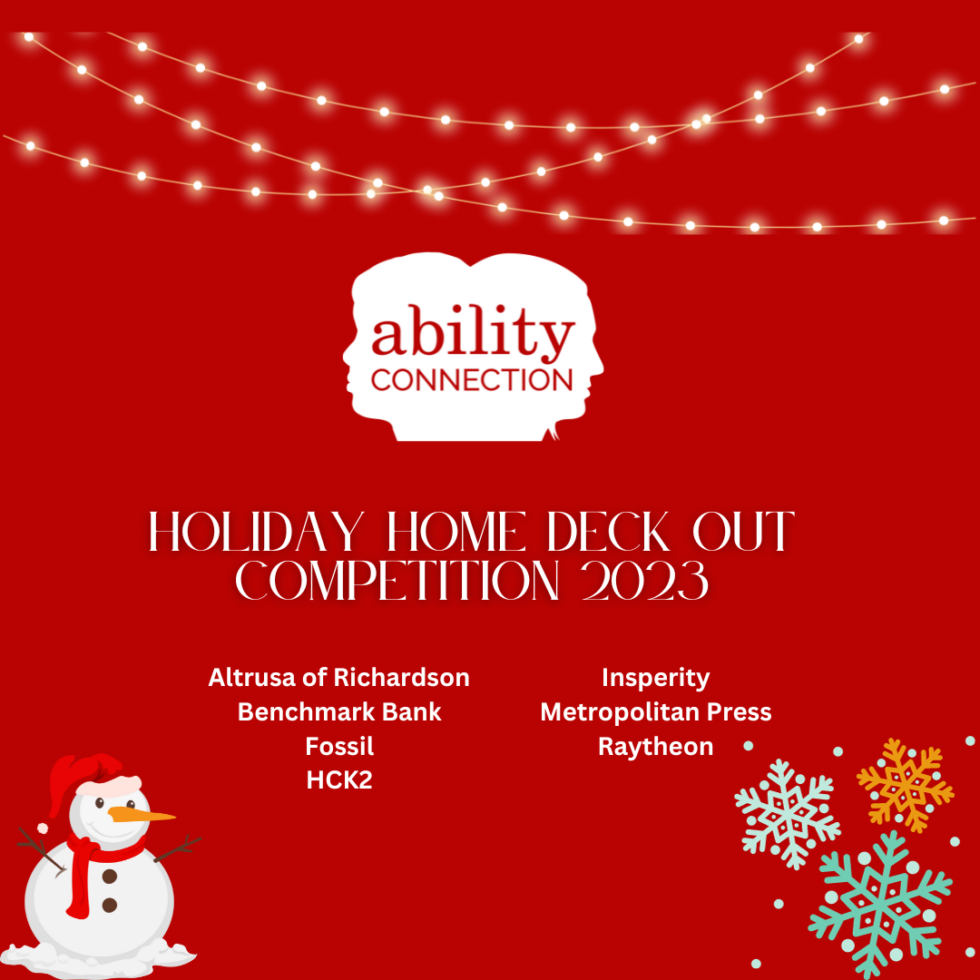 ability
CONNECTION

HOLIDAY HOME DECK OUT COMPETITION 2023

Altrusa of Richardson
Benchmark Bank
Fossil
HCK2

Insperity
Metropolitan Press
Raytheon